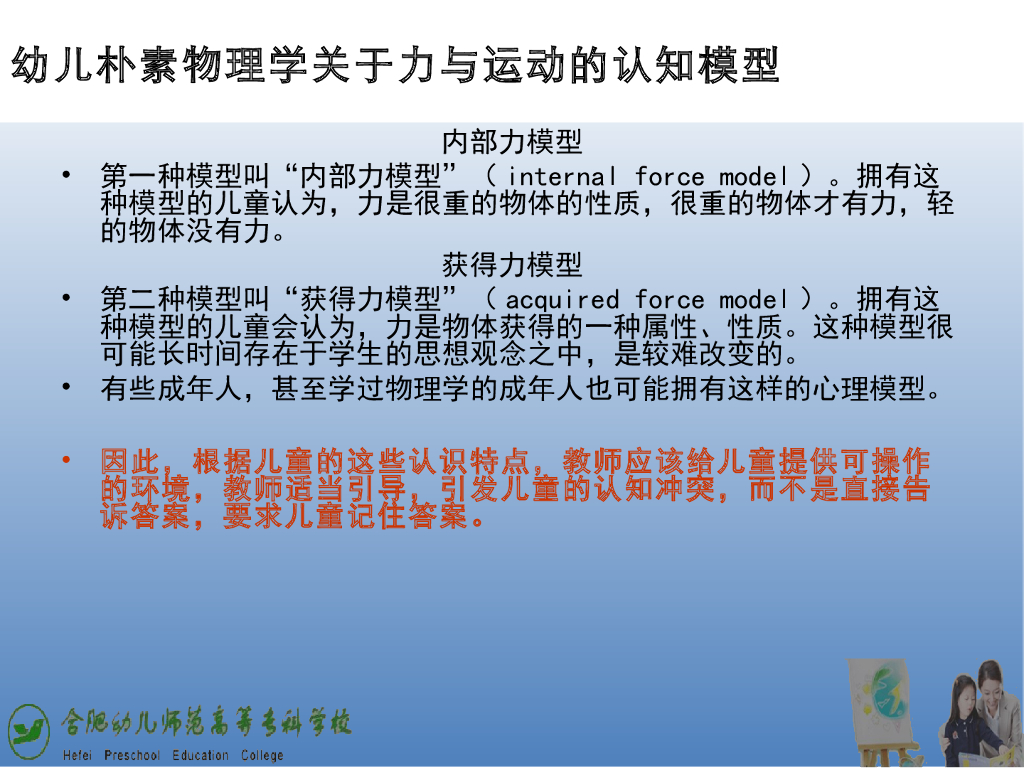 幼儿朴素物理学关于力与运动的认知模型

内部力模型

• 第一种模型叫“内部力模型”（ internal force model ）。拥有这种模型的儿童认为，力是很重的物体的性质，很重的物体才有力，轻的物体没有力。

获得力模型

• 第二种模型叫“获得力模型”（ acquired force model ）。拥有这种模型的儿童会认为，力是物体获得的一种属性、性质。这种模型很可能长时间存在于学生的思想观念之中，是较难改变的。

• 有些成年人，甚至学过物理学的成年人也可能拥有这样的心理模型。

• 因此，根据儿童的这些认识特点，教师应该给儿童提供可操作的环境，教师适当引导，引发儿童的认知冲突，而不是直接告诉答案，要求儿童记住答案。

合肥幼儿师范高等专科学校
Hefei Preschool Education College